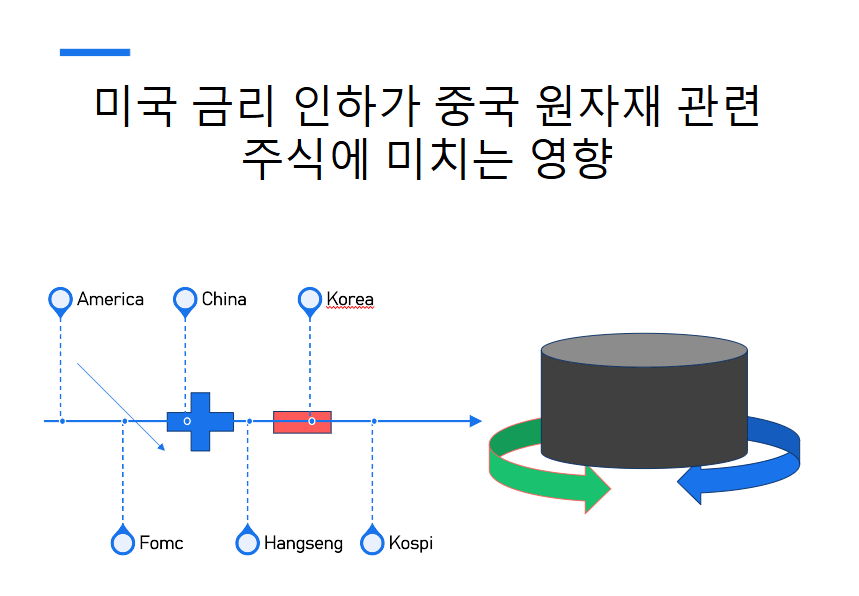 미국 금리 인하가 중국 원자재 관련 주식에 미치는 영향

America

China

Korea

Fomc

Hangseng

Kospi